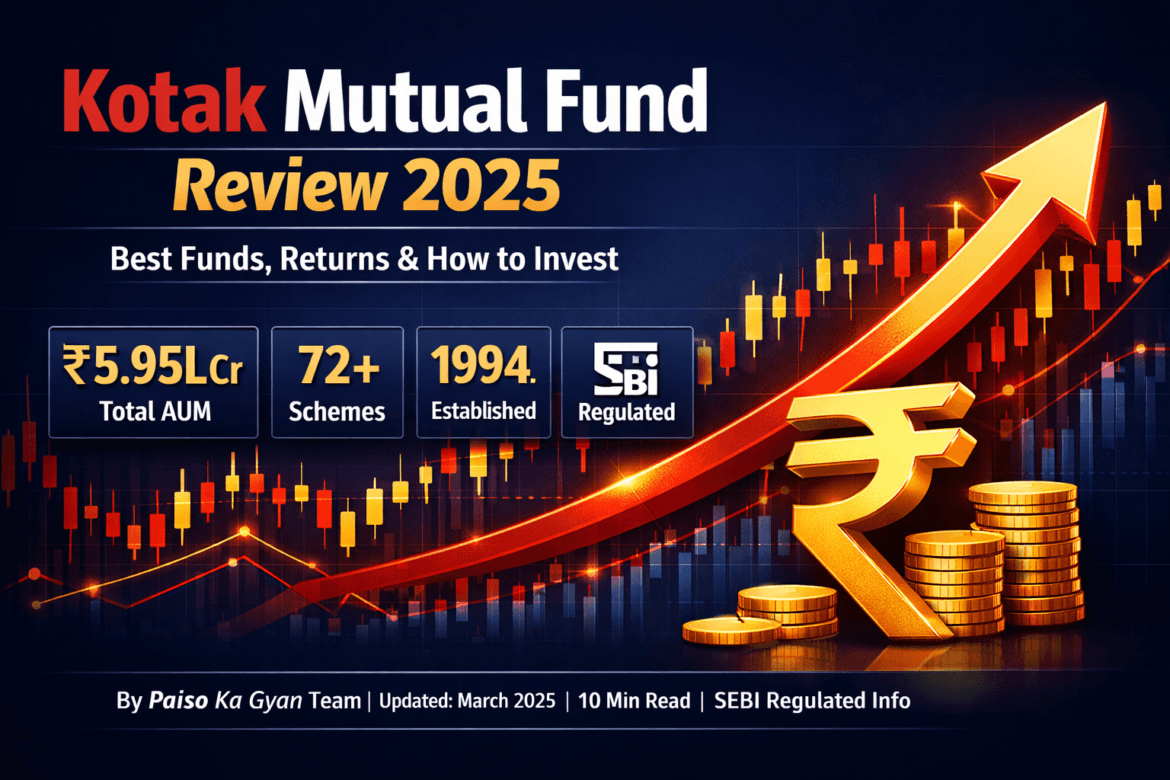 Kotak Mutual Fund
Review 2025

Best Funds, Returns & How to Invest

₹5.95LCr
Total AUM

72+
Schemes

1994.
Established

SEBI
Regulated

By Paiso Ka Gyan Team | Updated: March 2025 | 10 Min Read | SEBI Regulated Info